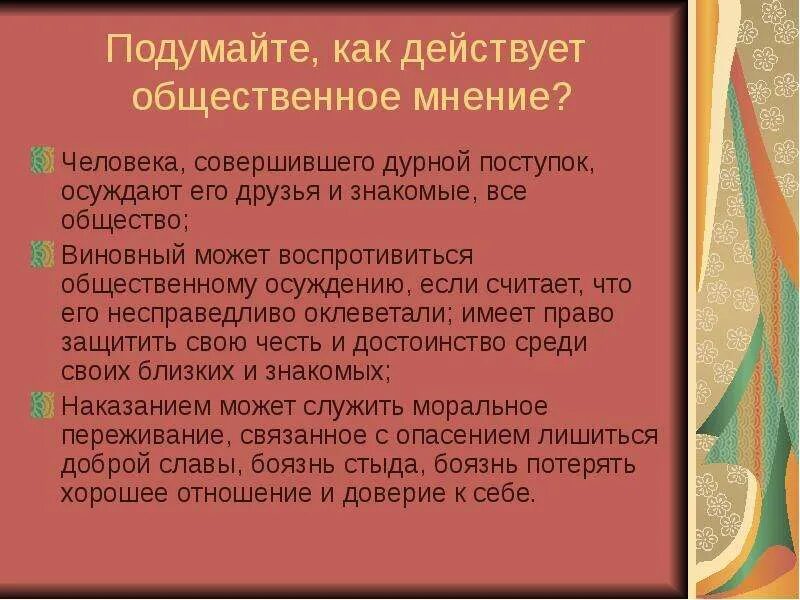 Подумайте, как действует общественное мнение?

Человека, совершившего дурной поступок, осуждают его друзья и знакомые, все общество;

Виновный может воспротивиться общественному осуждению, если считает, что его несправедливо оклеветали; имеет право защитить свою честь и достоинство среди своих близких и знакомых;

Наказанием может служить моральное переживание, связанное с опасением лишиться доброй славы, боязнь стыда, боязнь потерять хорошее отношение и доверие к себе.